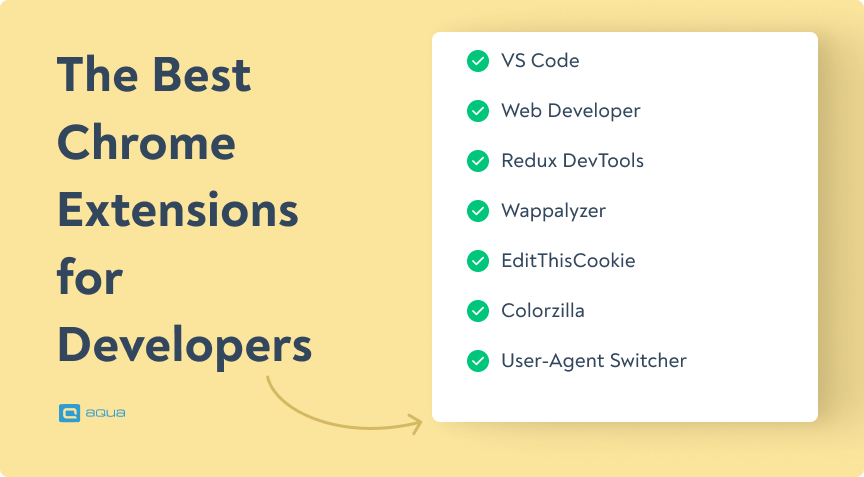 The Best Chrome Extensions for Developers

aqua

VS Code

Web Developer

Redux DevTools

Wappalyzer

EditThisCookie

Colorzilla

User-Agent Switcher